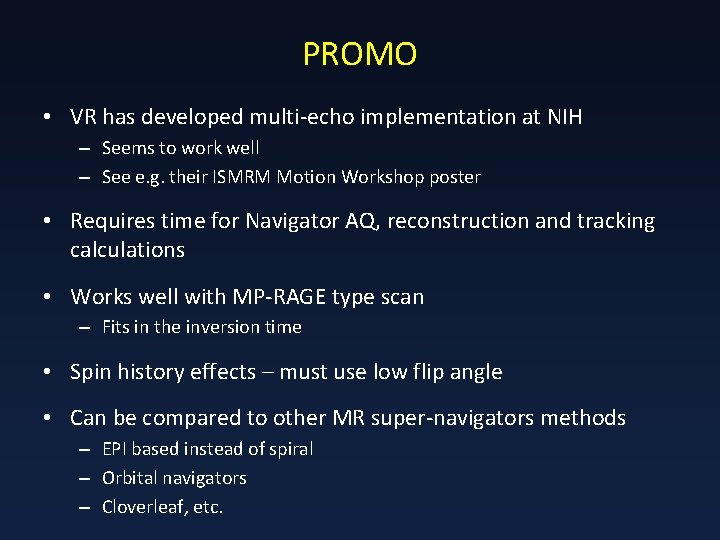 PROMO

• VR has developed multi-echo implementation at NIH
– Seems to work well
– See e.g. their ISMRM Motion Workshop poster

• Requires time for Navigator AQ, reconstruction and tracking calculations

• Works well with MP-RAGE type scan
– Fits in the inversion time

• Spin history effects – must use low flip angle

• Can be compared to other MR super-navigators methods
– EPI based instead of spiral
– Orbital navigators
– Cloverleaf, etc.